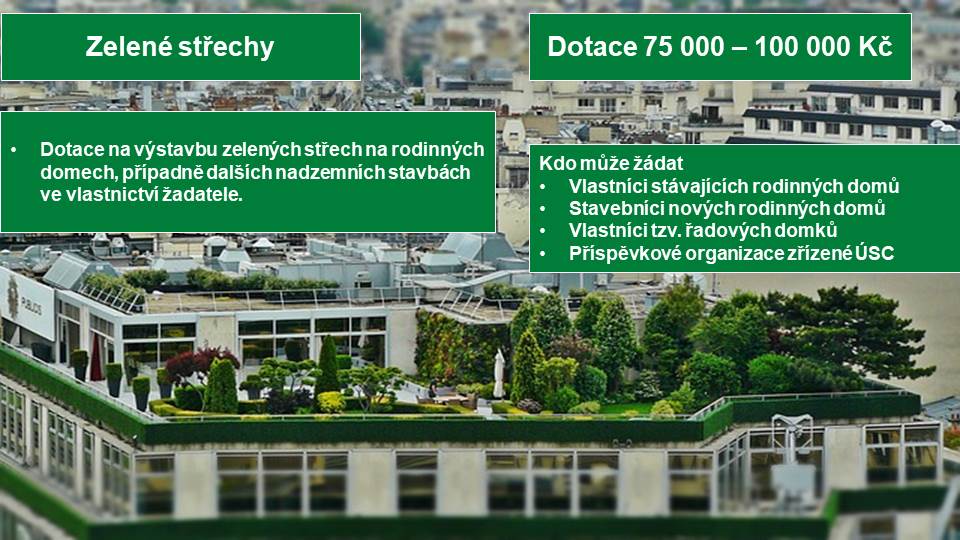 Zelené střechy

Dotace 75 000 – 100 000 Kč

• Dotace na výstavbu zelených střech na rodinných domech, případně dalších nadzemních stavbách ve vlastnictví žadatele.

Kdo může žádat
• Vlastníci stávajících rodinných domů
• Stavebníci nových rodinných domů
• Vlastníci tzv. řadových domků
• Příspěvkové organizace zřízené ÚSC

PUBLICIS